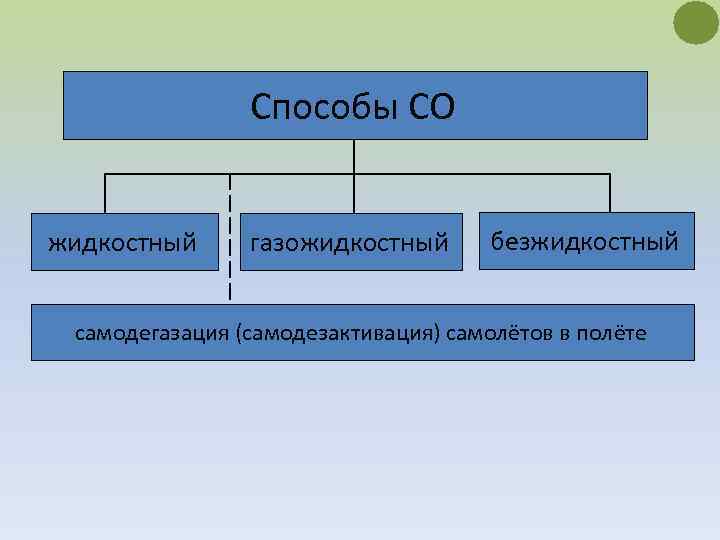 Способы СО

жидкостный

газожидкостный

безжидкостный

самодегазация (самодезактивация) самолётов в полёте